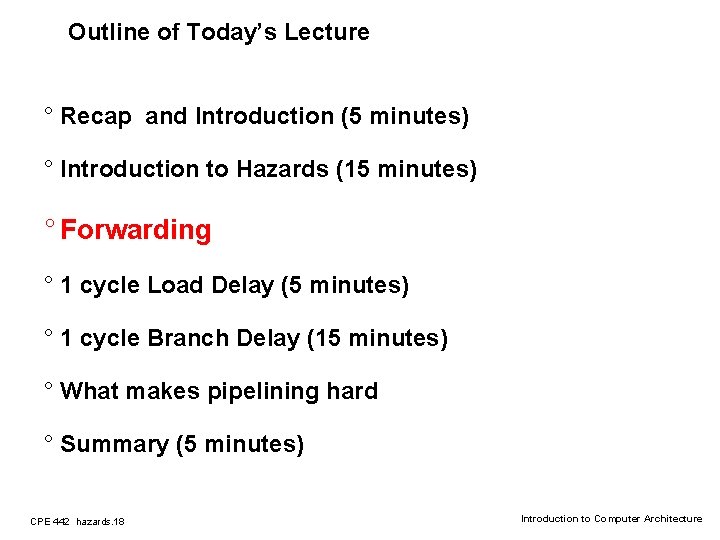 Outline of Today's Lecture

° Recap and Introduction (5 minutes)

° Introduction to Hazards (15 minutes)

° Forwarding

° 1 cycle Load Delay (5 minutes)

° 1 cycle Branch Delay (15 minutes)

° What makes pipelining hard

° Summary (5 minutes)

CPE 442 hazards.18

Introduction to Computer Architecture